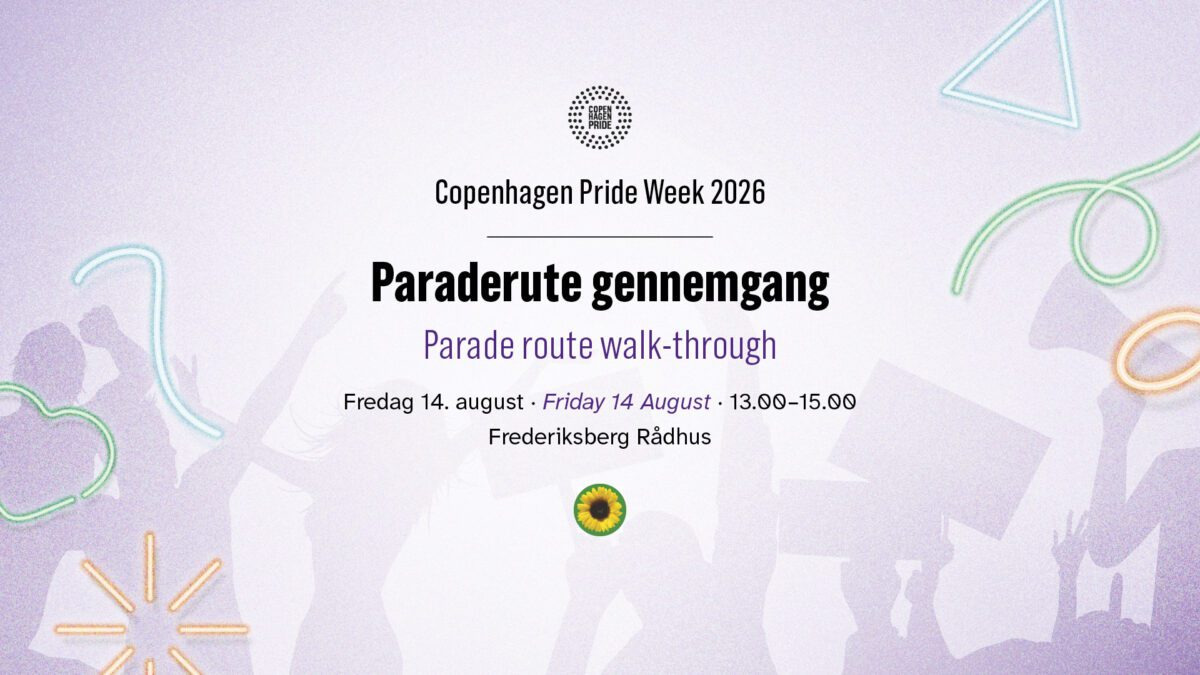 COPEN HAGEN PRIDE

Copenhagen Pride Week 2026

Paraderute gennemgang

Parade route walk-through

Fredag 14. august · Friday 14 August · 13.00–15.00

Frederiksberg Rådhus